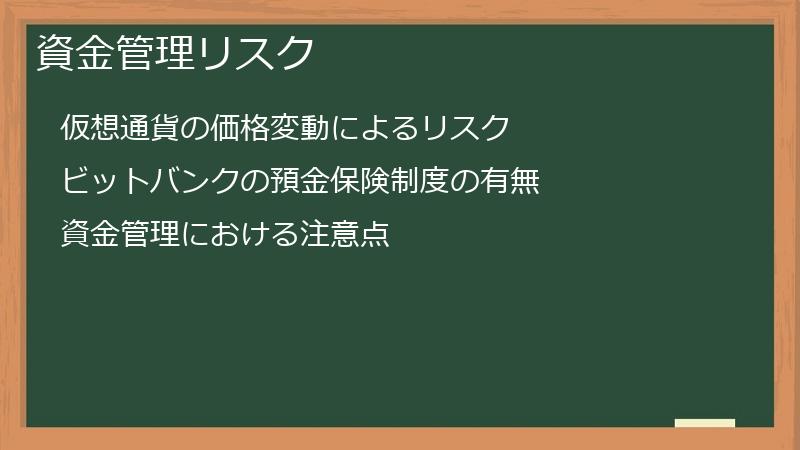 資金管理リスク

仮想通貨の価格変動によるリスク

ビットバンクの預金保険制度の有無

資金管理における注意点